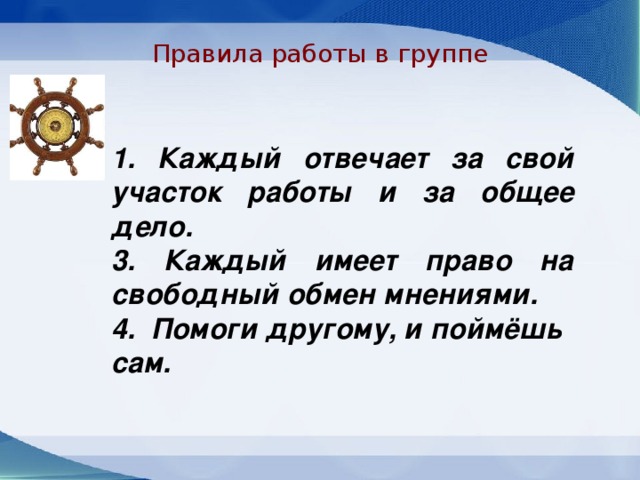 Правила работы в группе

1. Каждый отвечает за свой участок работы и за общее дело.
3. Каждый имеет право на свободный обмен мнениями.
4. Помоги другому, и поймёшь сам.